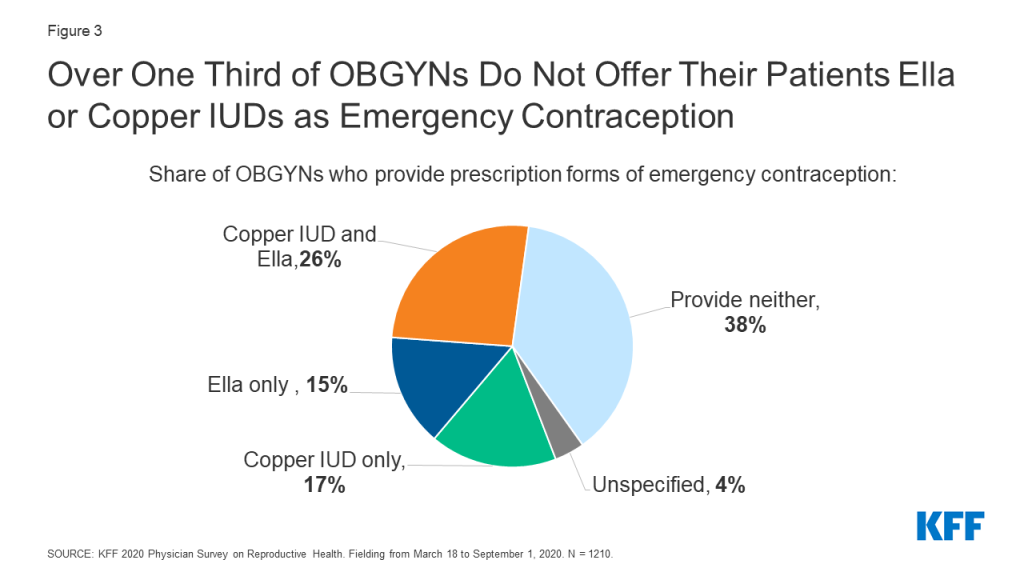 Figure 3

Over One Third of OBGYNs Do Not Offer Their Patients Ella or Copper IUDs as Emergency Contraception

Share of OBGYNs who provide prescription forms of emergency contraception:

Copper IUD and Ella,26%

Provide neither, 38%

Ella only , 15%

Copper IUD only, 17%

Unspecified, 4%

SOURCE: KFF 2020 Physician Survey on Reproductive Health. Fielding from March 18 to September 1, 2020. N = 1210.

KFF